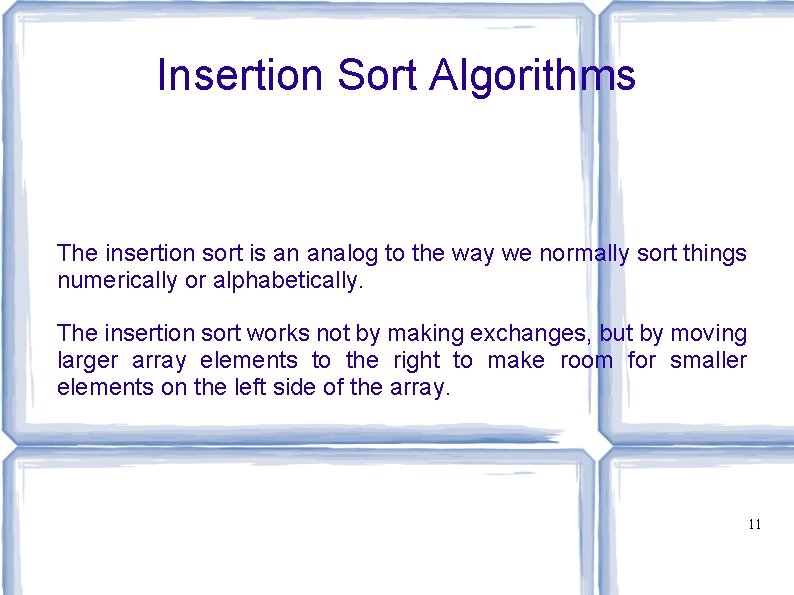 Insertion Sort Algorithms

The insertion sort is an analog to the way we normally sort things numerically or alphabetically.

The insertion sort works not by making exchanges, but by moving larger array elements to the right to make room for smaller elements on the left side of the array.

11